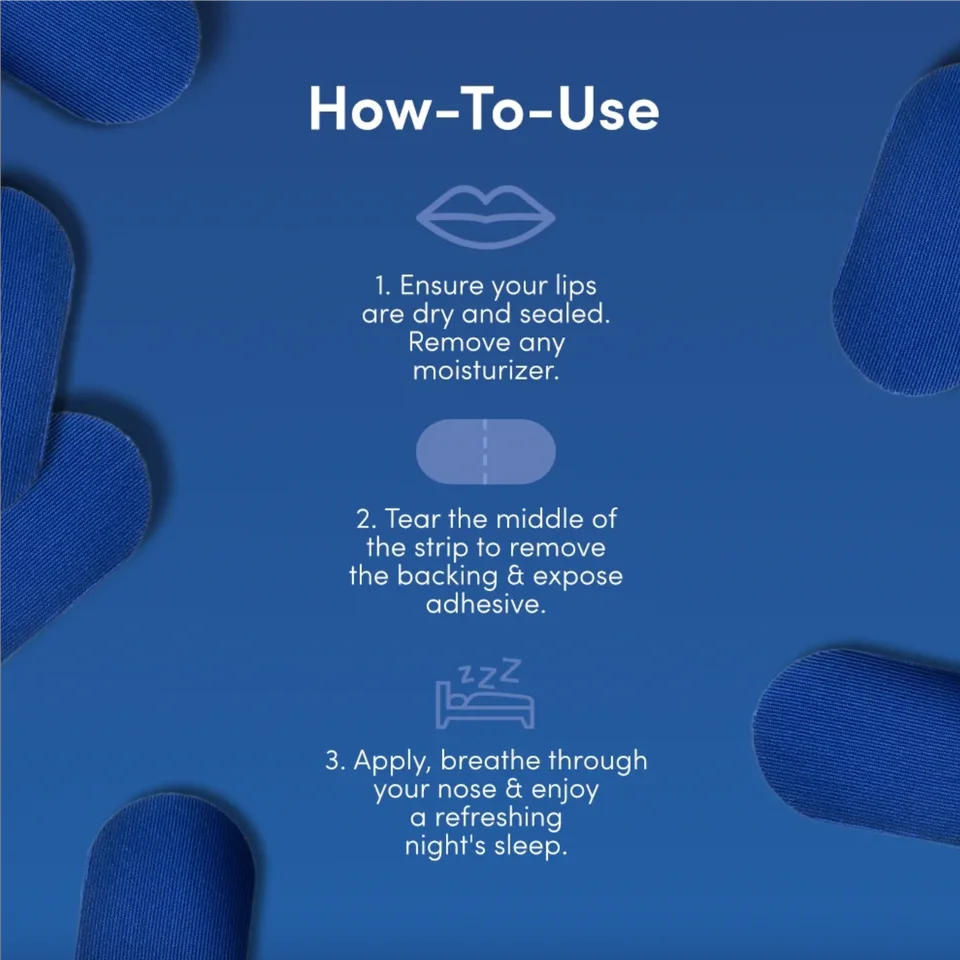 How-To-Use

1. Ensure your lips are dry and sealed. Remove any moisturizer.

2. Tear the middle of the strip to remove the backing & expose adhesive.

zzZ

3. Apply, breathe through your nose & enjoy a refreshing night's sleep.